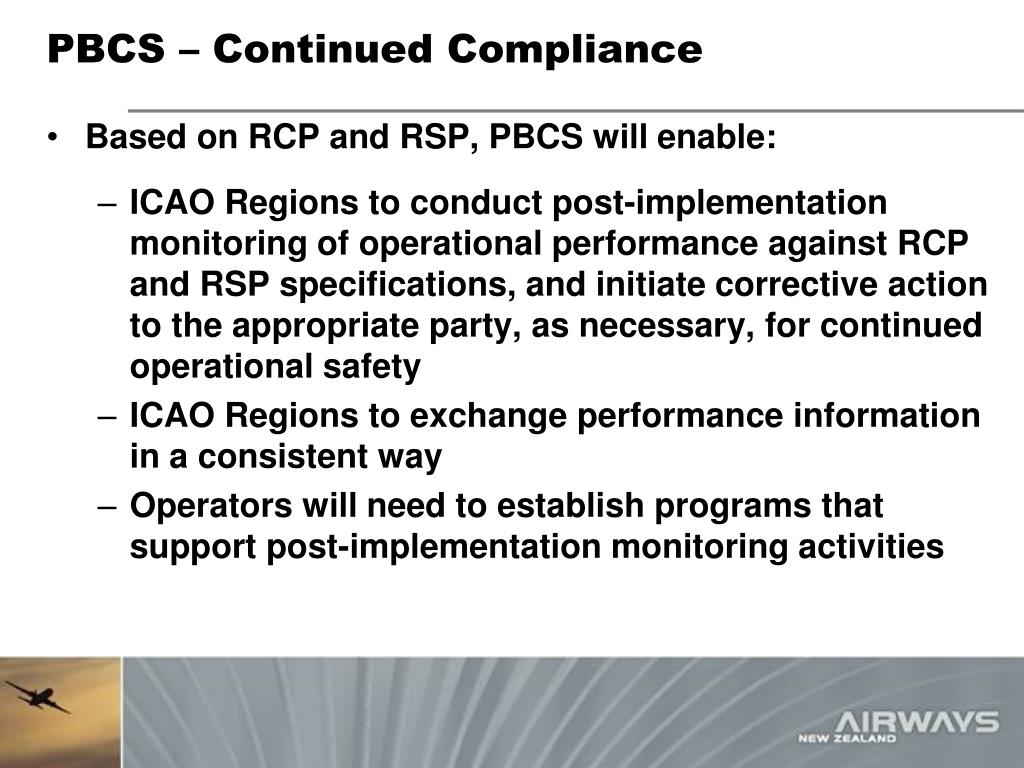 PBCS – Continued Compliance

• Based on RCP and RSP, PBCS will enable:

– ICAO Regions to conduct post-implementation monitoring of operational performance against RCP and RSP specifications, and initiate corrective action to the appropriate party, as necessary, for continued operational safety

– ICAO Regions to exchange performance information in a consistent way

– Operators will need to establish programs that support post-implementation monitoring activities

AIRWAYS
NEW ZEALAND